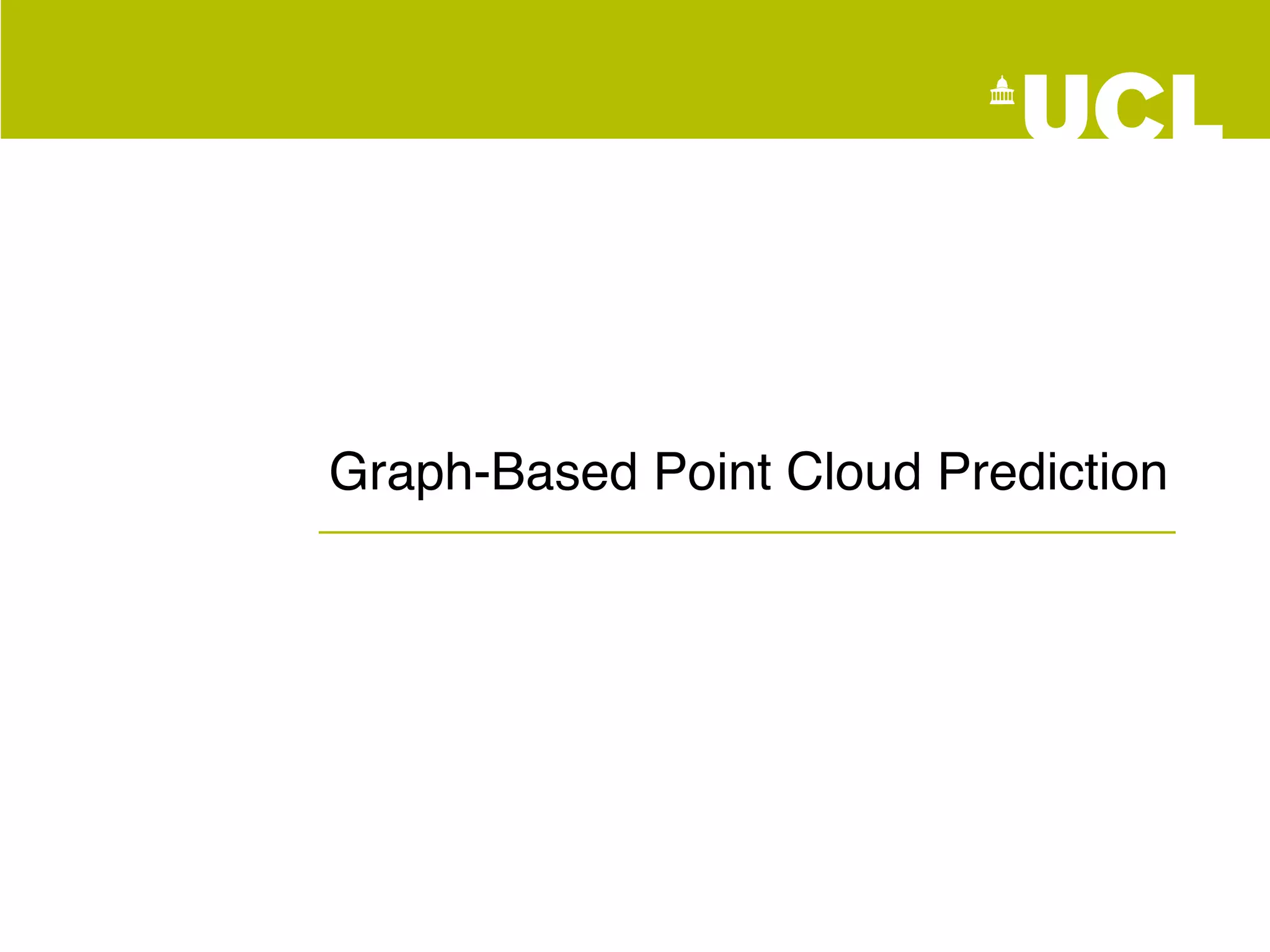 UCL

Graph-Based Point Cloud Prediction